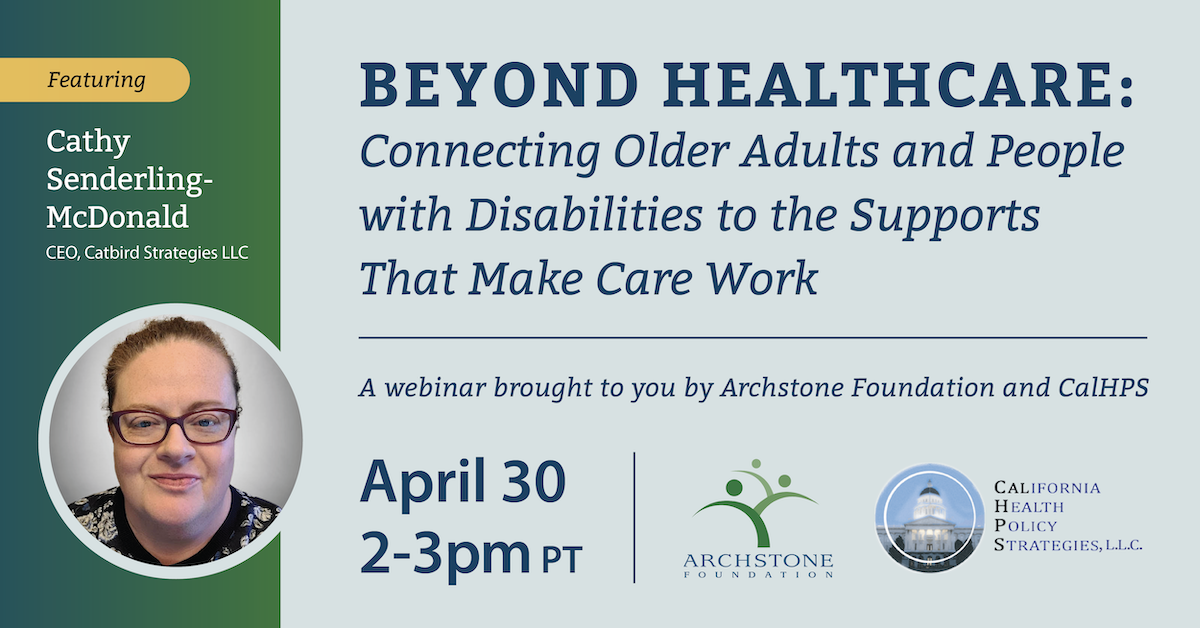 Featuring

Cathy Senderling-McDonald

CEO, Catbird Strategies LLC

BEYOND HEALTHCARE:

Connecting Older Adults and People with Disabilities to the Supports That Make Care Work

A webinar brought to you by Archstone Foundation and CalHPS

April 30
2-3pm PT

ARCHSTONE FOUNDATION

CALIFORNIA HEALTH POLICY STRATEGIES, L.L.C.